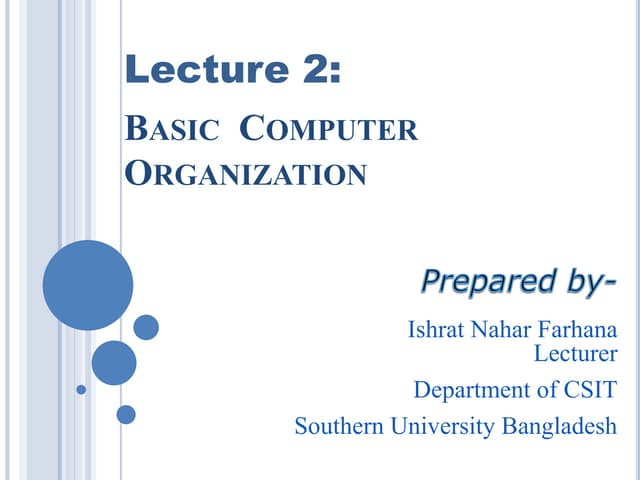 Lecture 2:

BASIC COMPUTER ORGANIZATION

Prepared by-

Ishrat Nahar Farhana
Lecturer

Department of CSIT

Southern University Bangladesh